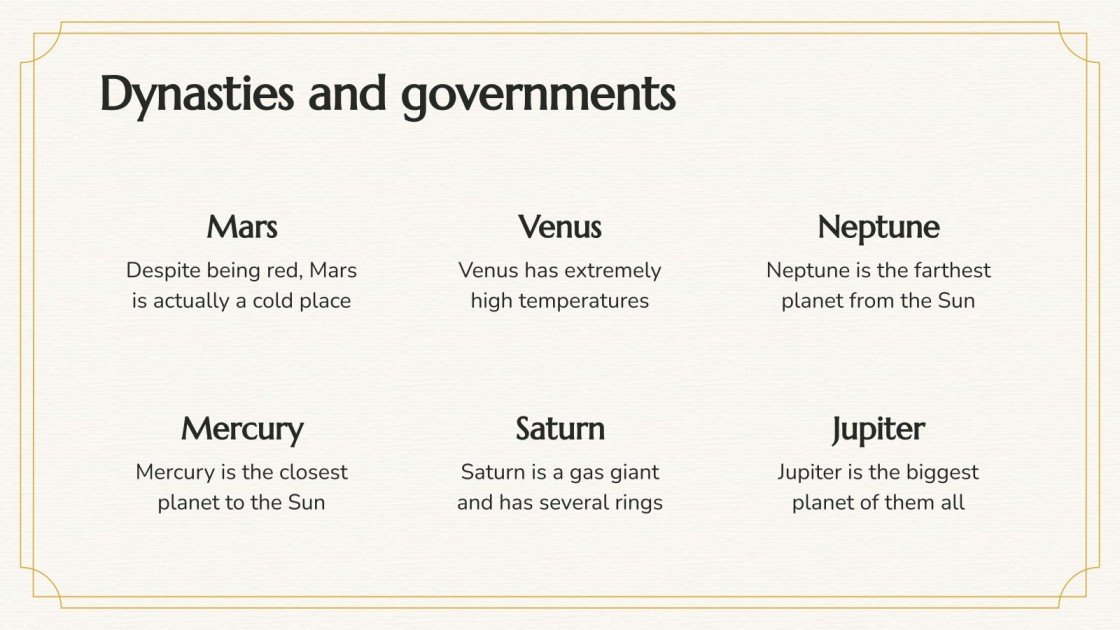 Dynasties and governments

Mars
Despite being red, Mars is actually a cold place

Venus
Venus has extremely high temperatures

Neptune
Neptune is the farthest planet from the Sun

Mercury
Mercury is the closest planet to the Sun

Saturn
Saturn is a gas giant and has several rings

Jupiter
Jupiter is the biggest planet of them all